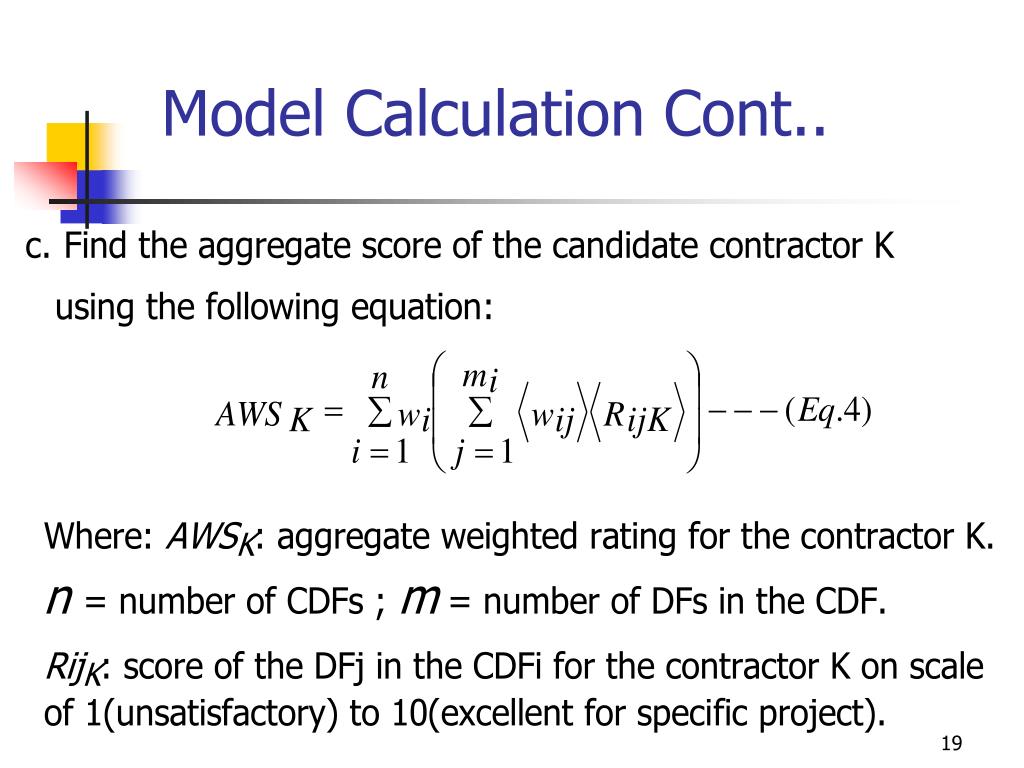 Model Calculation Cont..

c. Find the aggregate score of the candidate contractor K using the following equation:

$AWS_K = \sum_{i=1}^{n} w_i \left( \sum_{j=1}^{m_i} \langle w_{ij} \rangle \langle R_{ijK} \rangle \right) --- (Eq.4)$

Where: $AWS_K$: aggregate weighted rating for the contractor K.

$n$ = number of CDFs ; $m$ = number of DFs in the CDF.

$Rij_K$: score of the DFj in the CDFi for the contractor K on scale of 1(unsatisfactory) to 10(excellent for specific project).

19